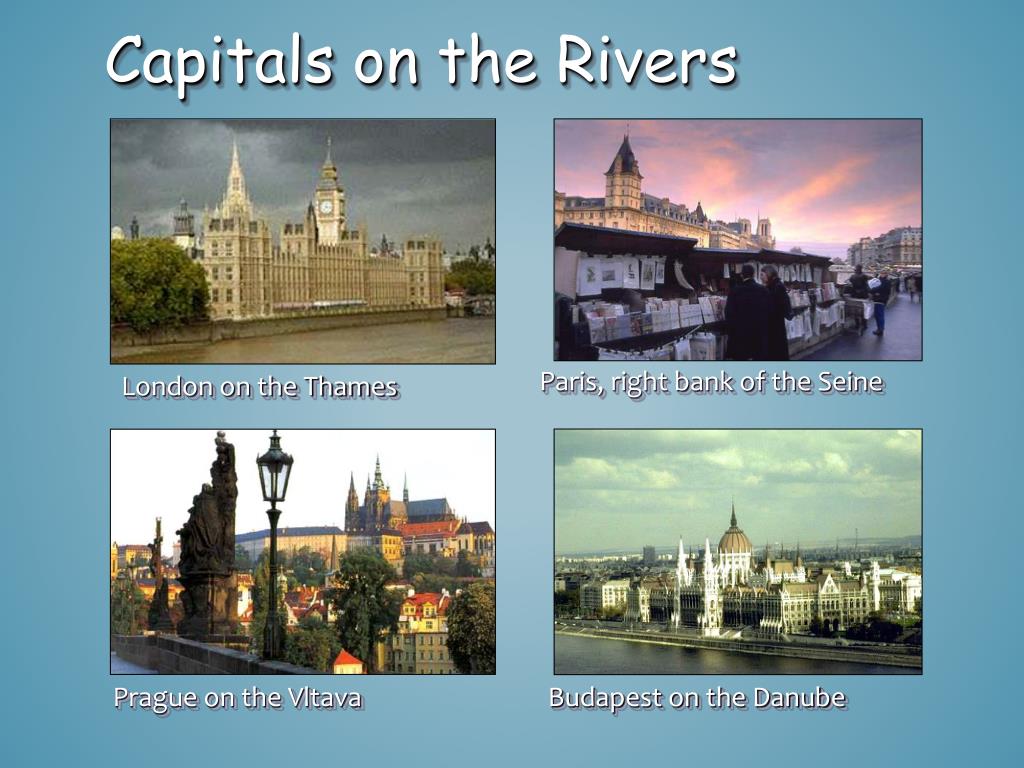 Capitals on the Rivers

London on the Thames

Paris, right bank of the Seine

Prague on the Vltava

Budapest on the Danube